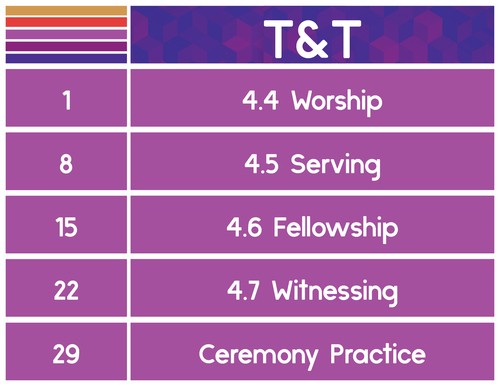 | | T&T |
|---|---|
| 1 | 4.4 Worship |
| 8 | 4.5 Serving |
| 15 | 4.6 Fellowship |
| 22 | 4.7 Witnessing |
| 29 | Ceremony Practice |